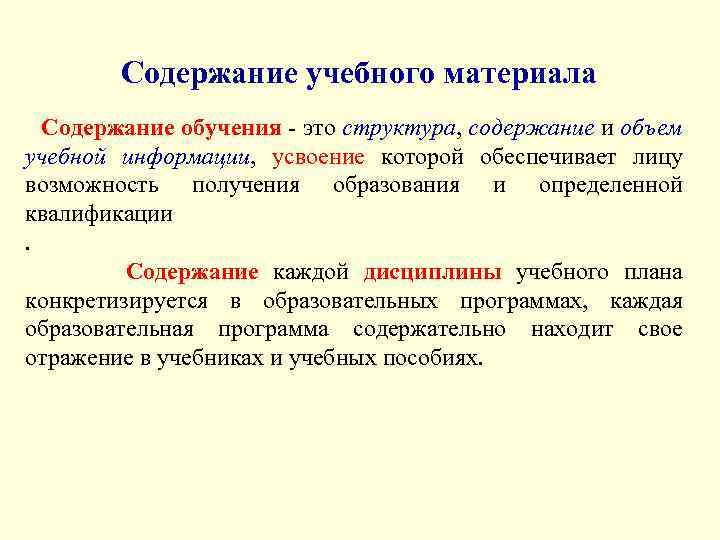 Содержание учебного материала

Содержание обучения - это структура, содержание и объем учебной информации, усвоение которой обеспечивает лицу возможность получения образования и определенной квалификации

.

Содержание каждой дисциплины учебного плана конкретизируется в образовательных программах, каждая образовательная программа содержательно находит свое отражение в учебниках и учебных пособиях.